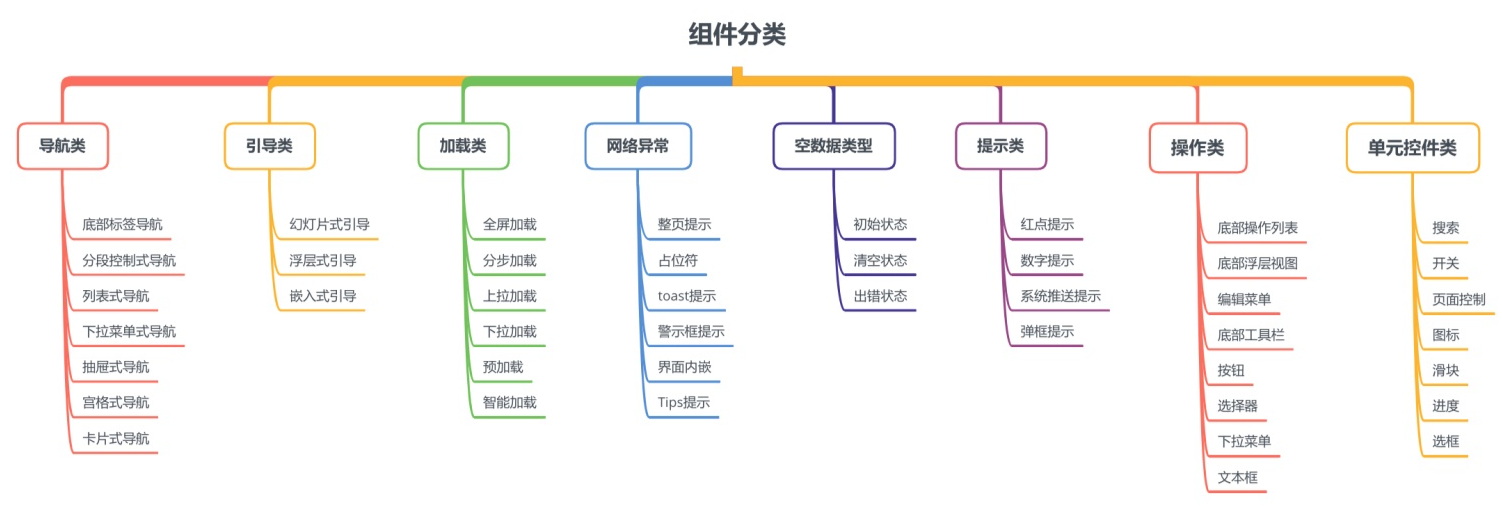 组件分类

导航类

底部标签导航

分段控制式导航

列表式导航

下拉菜单式导航

抽屉式导航

宫格式导航

卡片式导航

引导类

幻灯片式引导

浮层式引导

嵌入式引导

加载类

全屏加载

分步加载

上拉加载

下拉加载

预加载

智能加载

网络异常

整页提示

占位符

toast提示

警示框提示

界面内嵌

Tips提示

空数据类型

初始状态

清空状态

出错状态

提示类

红点提示

数字提示

系统推送提示

弹框提示

操作类

底部操作列表

底部浮层视图

编辑菜单

底部工具栏

按钮

选择器

下拉菜单

文本框

单元控件类

搜索

开关

页面控制

图标

滑块

进度

选框